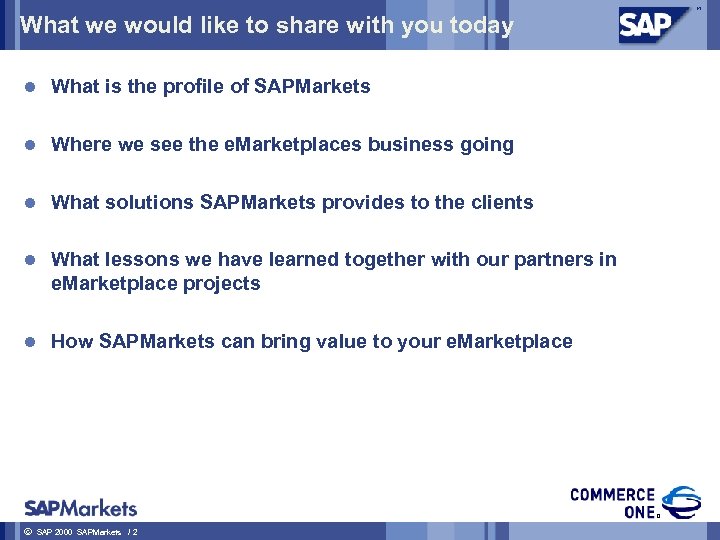 What we would like to share with you today

SAP

- What is the profile of SAPMarkets
- Where we see the eMarketplaces business going
- What solutions SAPMarkets provides to the clients
- What lessons we have learned together with our partners in eMarketplace projects
- How SAPMarkets can bring value to your eMarketplace

SAPMarkets

COMMERCE ONE

© SAP 2000 SAPMarkets / 2